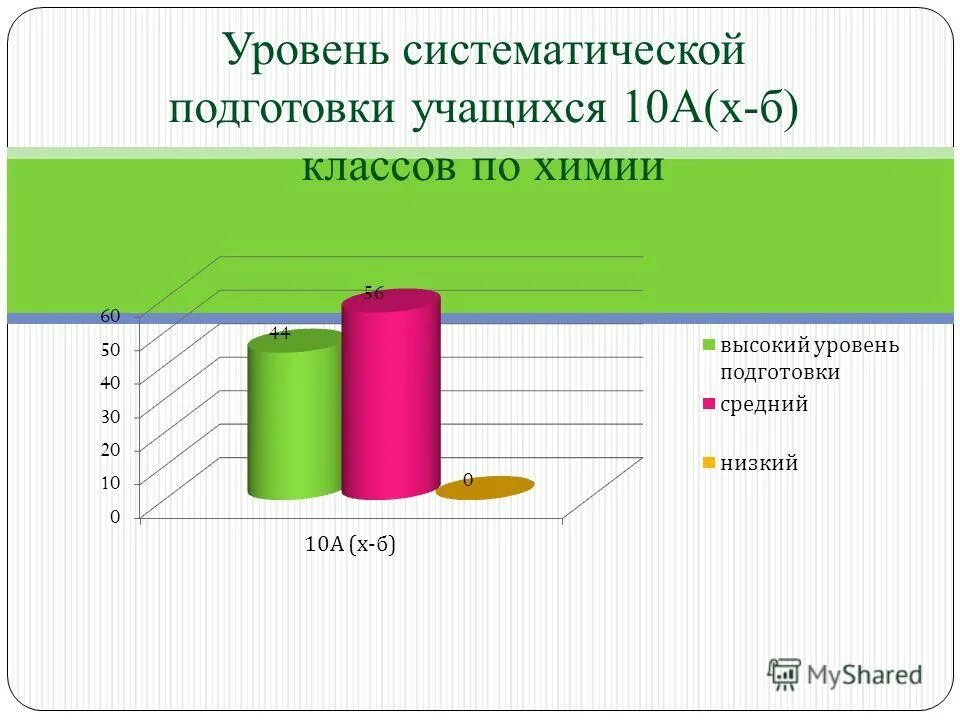 Уровень систематической подготовки учащихся 10А(х-б) классов по химии

60
50
40
30
20
10
0

44
56
0

10А (х-б)

высокий уровень подготовки
средний
низкий

MyShared